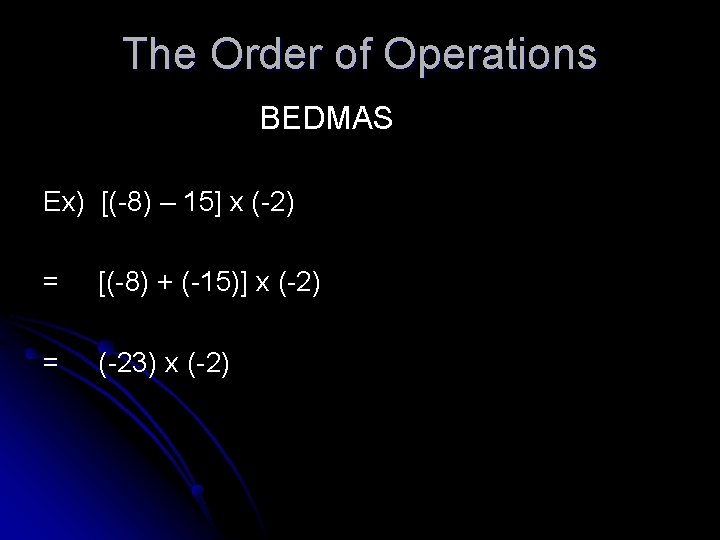 The Order of Operations

BEDMAS

Ex) $[(-8) - 15] \times (-2)$

$= [(-8) + (-15)] \times (-2)$

$= (-23) \times (-2)$